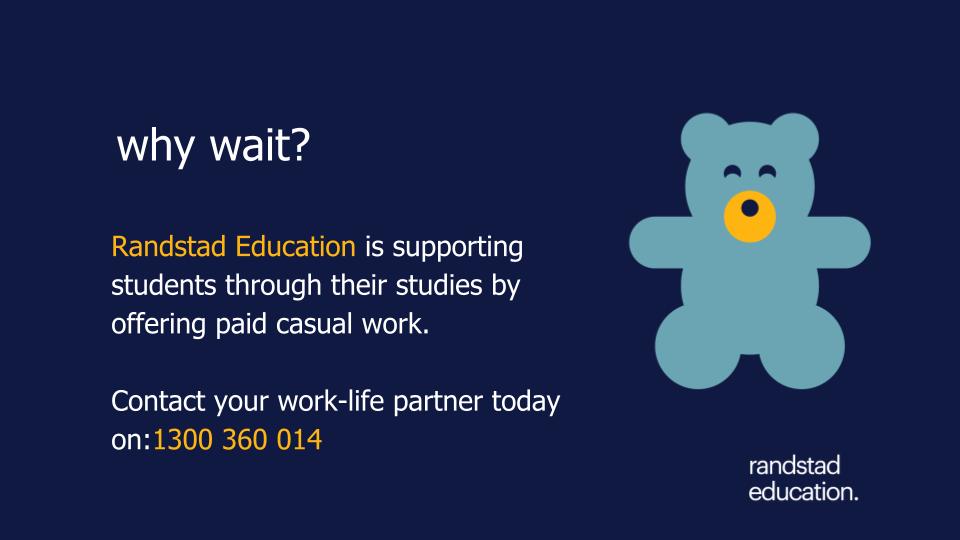 why wait?

Randstad Education is supporting students through their studies by offering paid casual work.

Contact your work-life partner today on:1300 360 014

randstad
education.